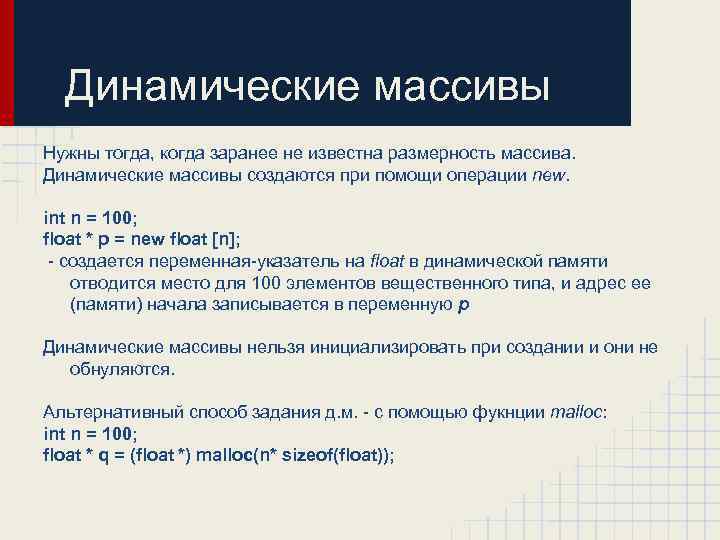 Динамические массивы

Нужны тогда, когда заранее не известна размерность массива. Динамические массивы создаются при помощи операции new.

int n = 100;
float * p = new float [n];
- создается переменная-указатель на float в динамической памяти отводится место для 100 элементов вещественного типа, и адрес ее (памяти) начала записывается в переменную p

Динамические массивы нельзя инициализировать при создании и они не обнуляются.

Альтернативный способ задания д.м. - с помощью фукнции malloc:
int n = 100;
float * q = (float *) malloc(n* sizeof(float));